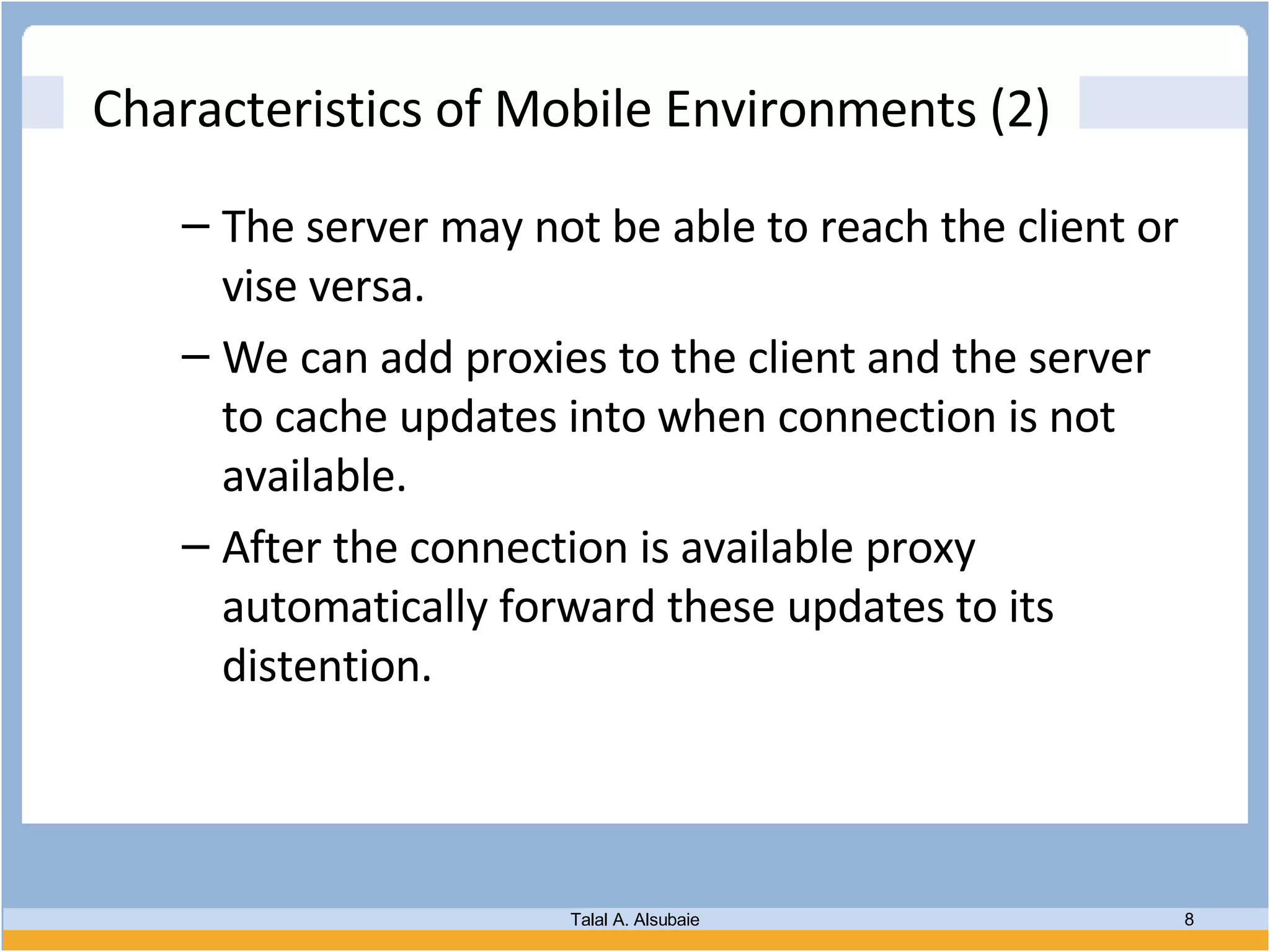 Characteristics of Mobile Environments (2)

– The server may not be able to reach the client or vise versa.

– We can add proxies to the client and the server to cache updates into when connection is not available.

– After the connection is available proxy automatically forward these updates to its distention.

Talal A. Alsubaie

8